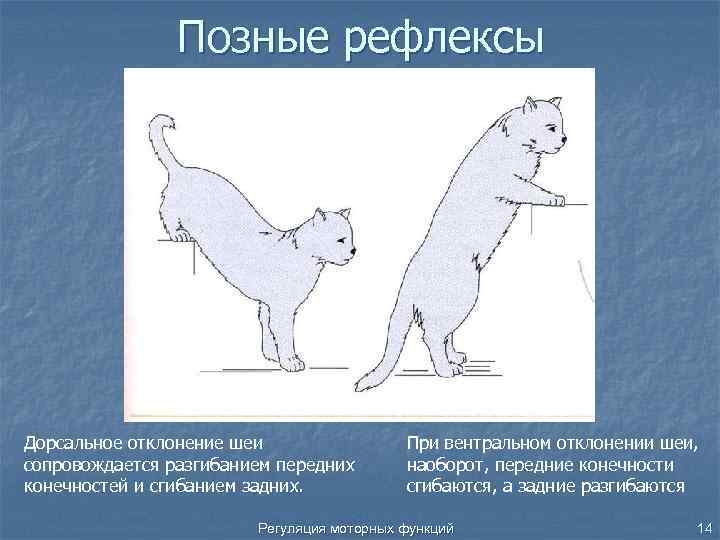 Позные рефлексы

Дорсальное отклонение шеи сопровождается разгибанием передних конечностей и сгибанием задних.

При вентральном отклонении шеи, наоборот, передние конечности сгибаются, а задние разгибаются

Регуляция моторных функций

14